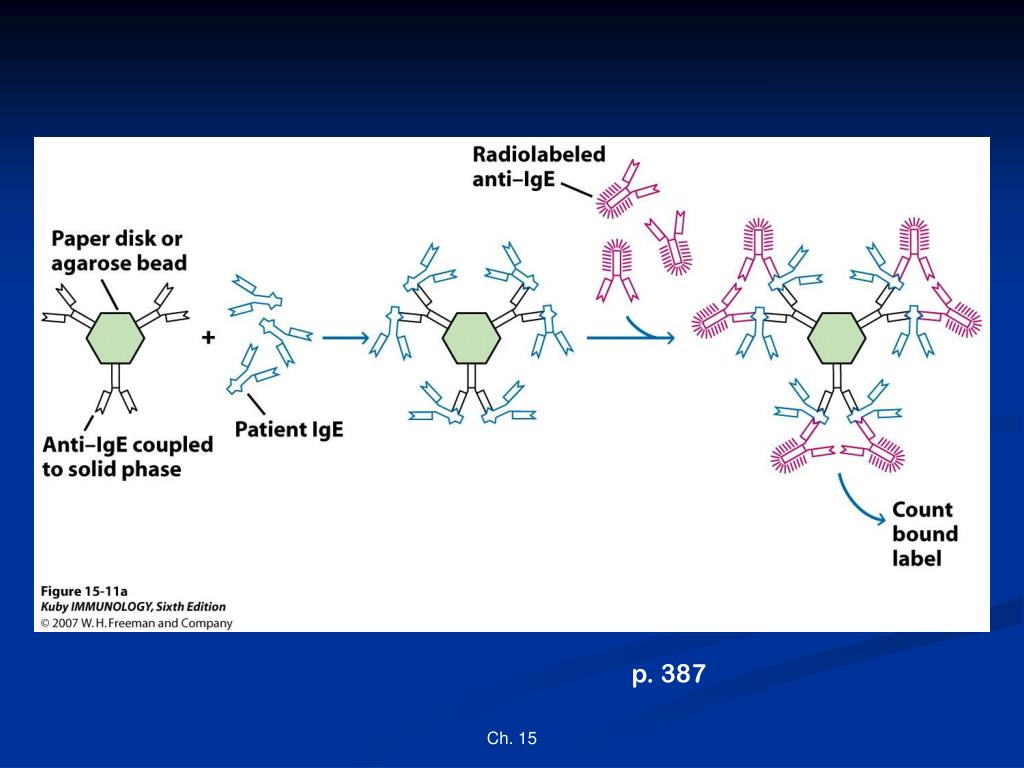 Radiolabeled anti–IgE

Paper disk or agarose bead

+

Anti–IgE coupled to solid phase

Patient IgE

Count bound label

Figure 15-11a
Kuby IMMUNOLOGY, Sixth Edition
© 2007 W. H. Freeman and Company

p. 387

Ch. 15